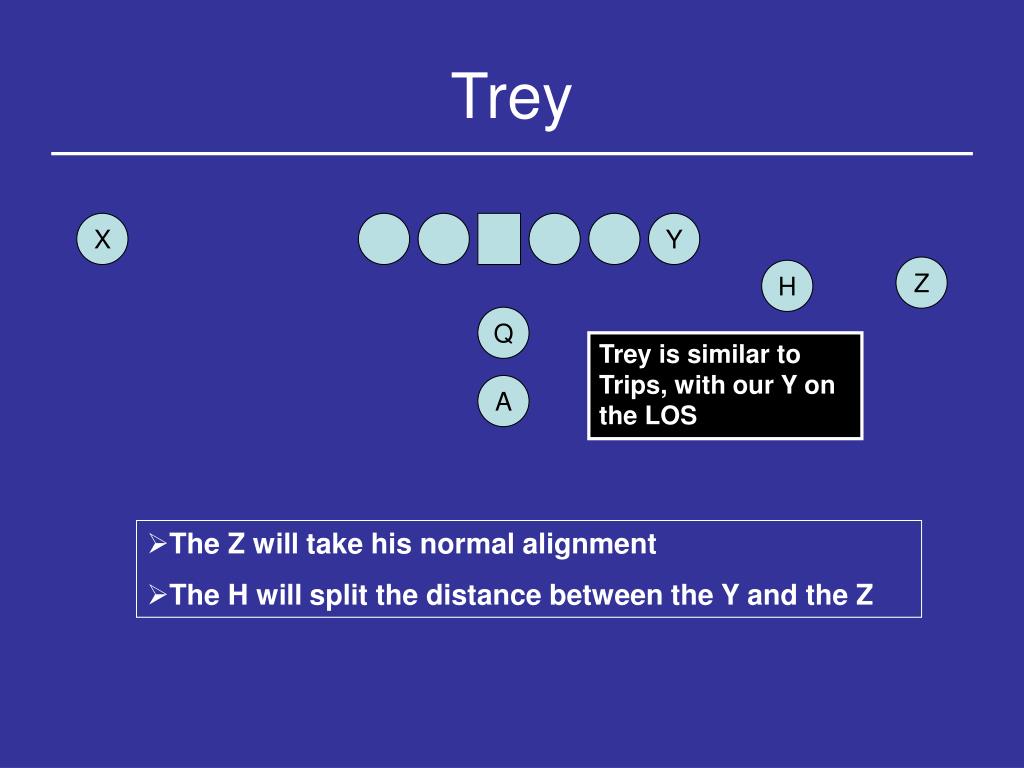 Trey

X

Y

H

Z

Q

A

Trey is similar to Trips, with our Y on the LOS

➢The Z will take his normal alignment

➢The H will split the distance between the Y and the Z